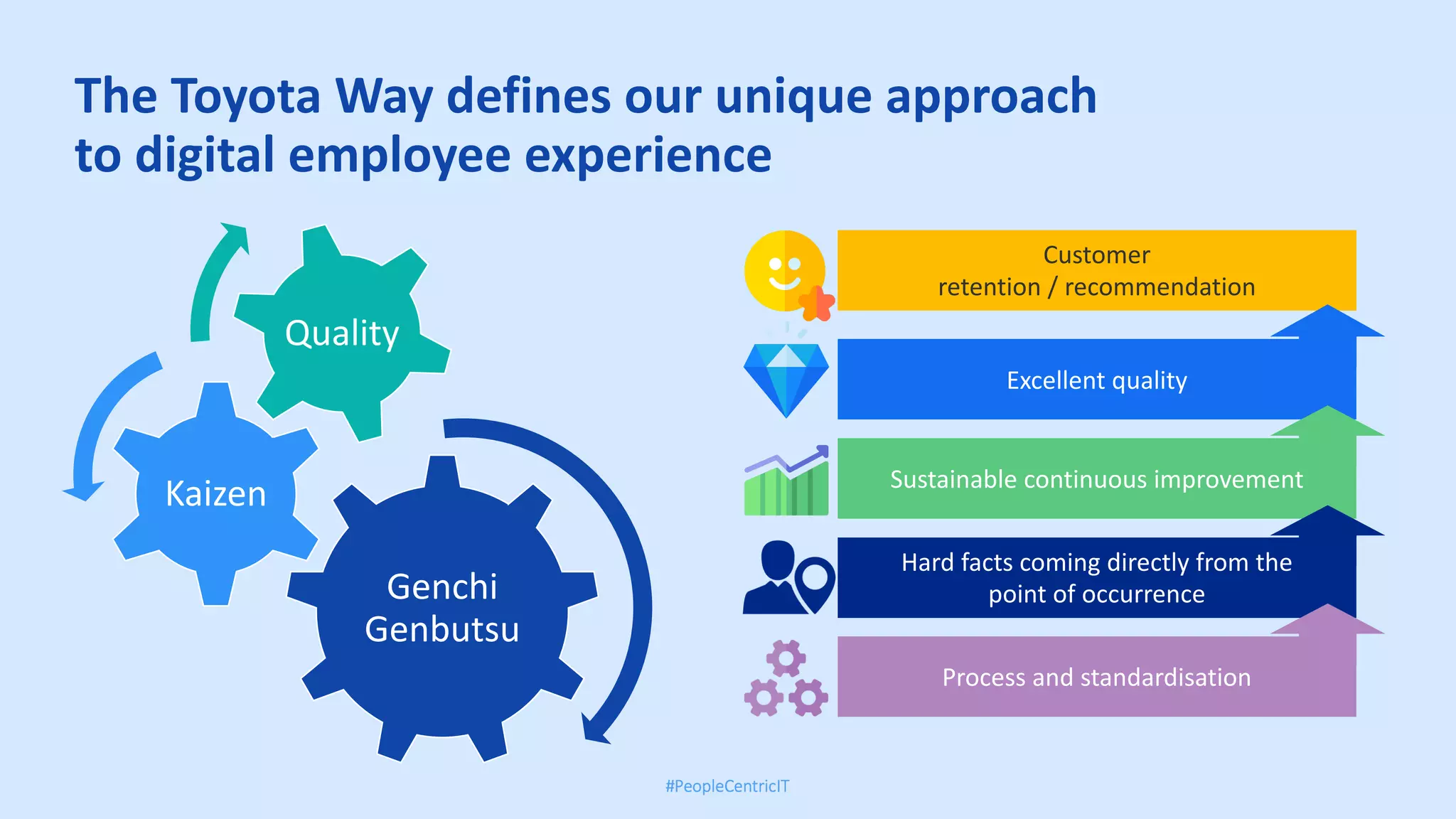 The Toyota Way defines our unique approach to digital employee experience

Quality

Kaizen

Genchi Genbutsu

Customer retention / recommendation

Excellent quality

Sustainable continuous improvement

Hard facts coming directly from the point of occurrence

Process and standardisation

#PeopleCentricIT